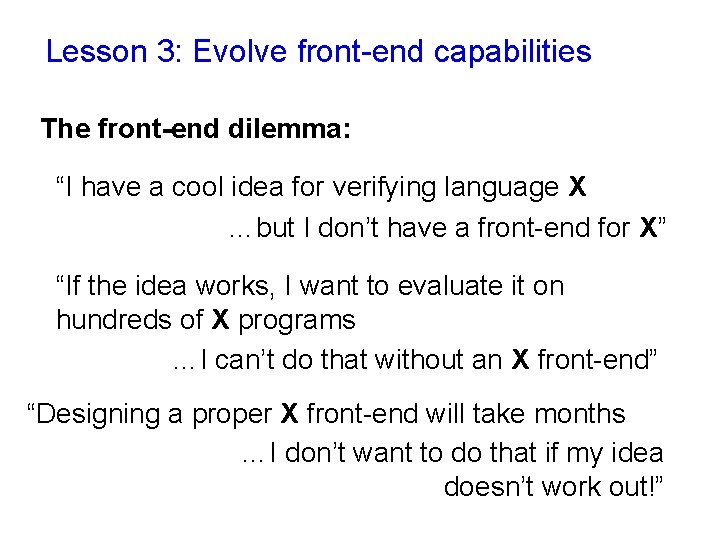 Lesson 3: Evolve front-end capabilities

The front-end dilemma:

“I have a cool idea for verifying language X
...but I don’t have a front-end for X”

“If the idea works, I want to evaluate it on hundreds of X programs
...I can’t do that without an X front-end”

“Designing a proper X front-end will take months
...I don’t want to do that if my idea doesn’t work out!”